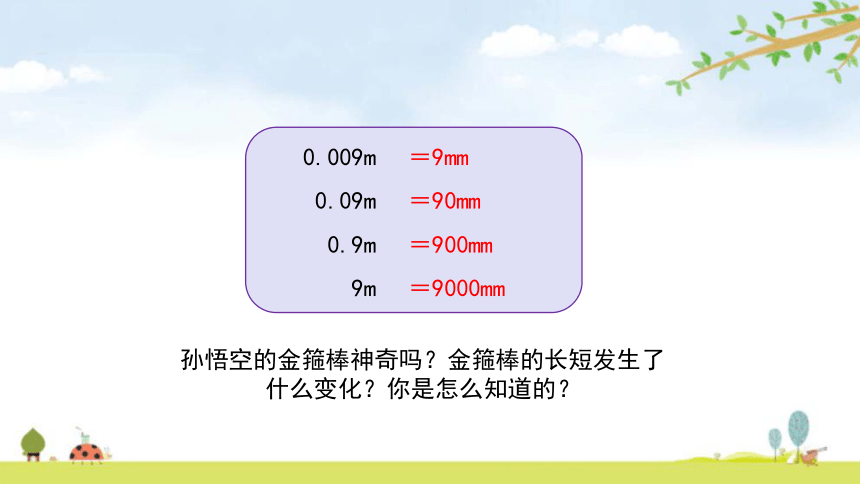 0.009m ＝9mm

0.09m ＝90mm

0.9m ＝900mm

9m ＝9000mm

孙悟空的金箍棒神奇吗？金箍棒的长短发生了什么变化？你是怎么知道的？